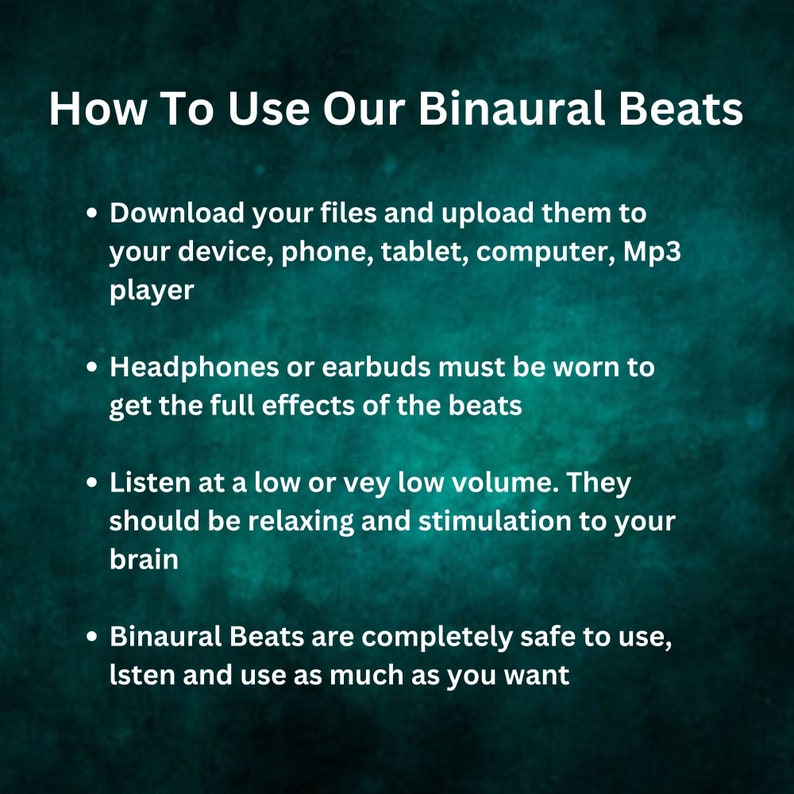 How To Use Our Binaural Beats

• Download your files and upload them to your device, phone, tablet, computer, Mp3 player

• Headphones or earbuds must be worn to get the full effects of the beats

• Listen at a low or vey low volume. They should be relaxing and stimulation to your brain

• Binaural Beats are completely safe to use, lsten and use as much as you want